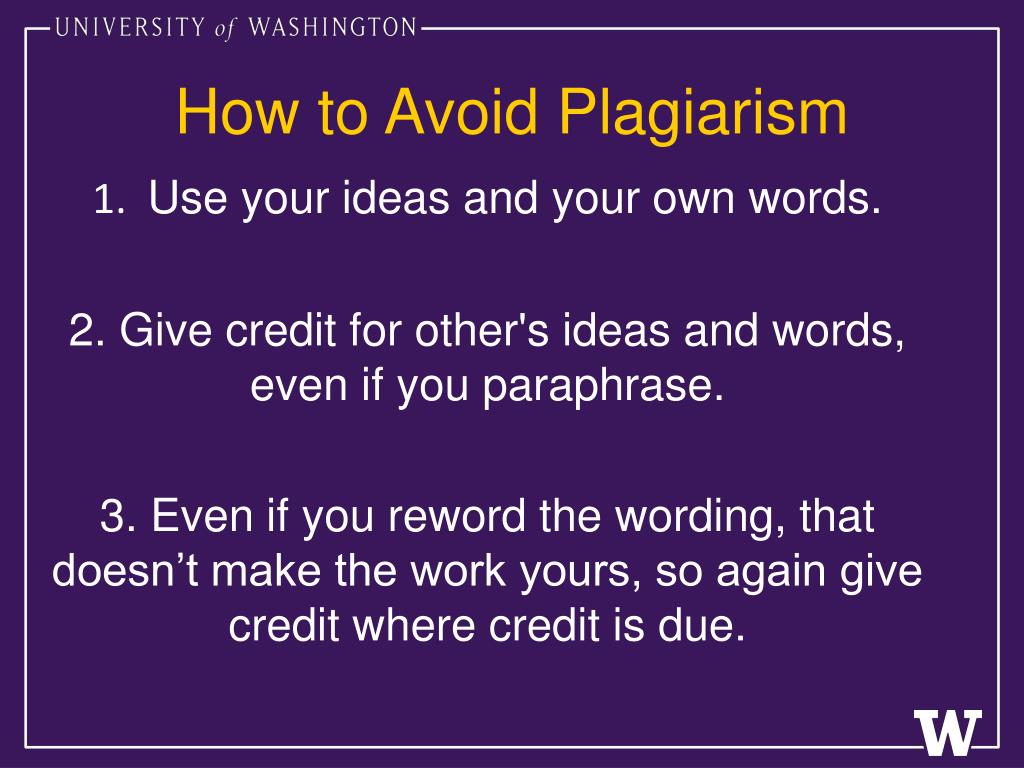 UNIVERSITY of WASHINGTON

How to Avoid Plagiarism

1. Use your ideas and your own words.

2. Give credit for other's ideas and words, even if you paraphrase.

3. Even if you reword the wording, that doesn’t make the work yours, so again give credit where credit is due.

W